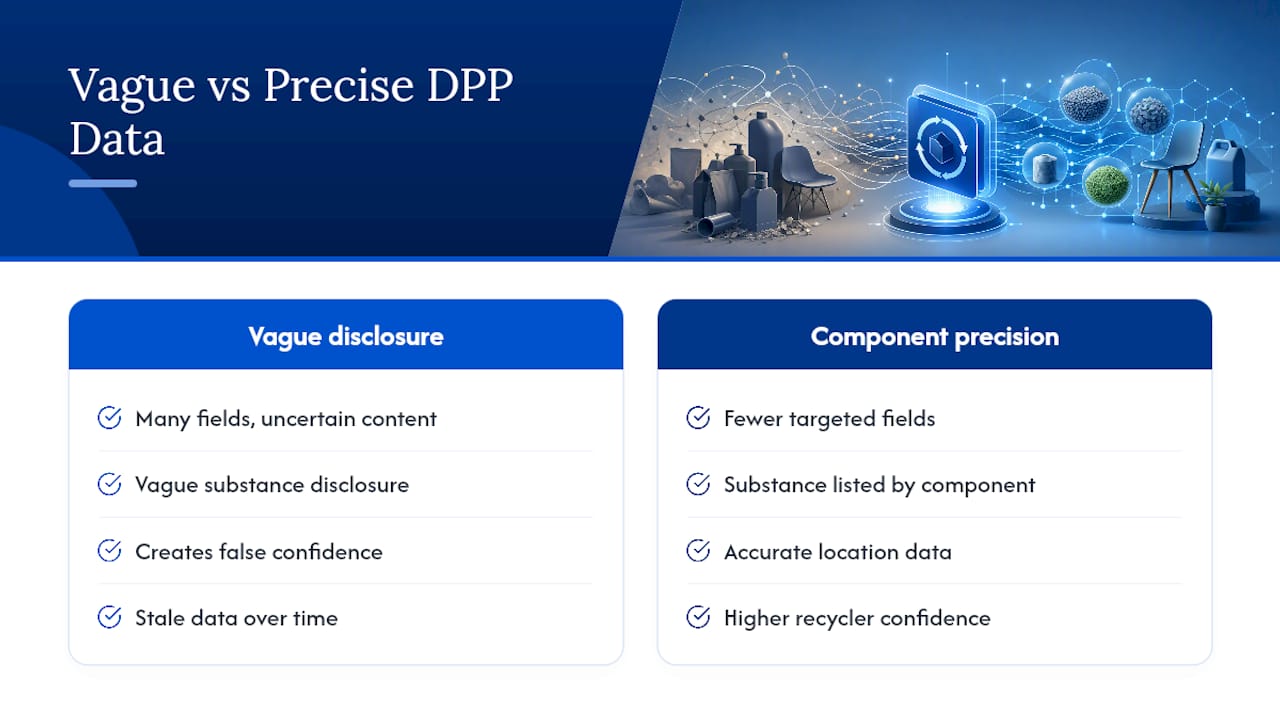 Vague vs Precise DPP Data

Vague disclosure

Many fields, uncertain content

Vague substance disclosure

Creates false confidence

Stale data over time

Component precision

Fewer targeted fields

Substance listed by component

Accurate location data

Higher recycler confidence